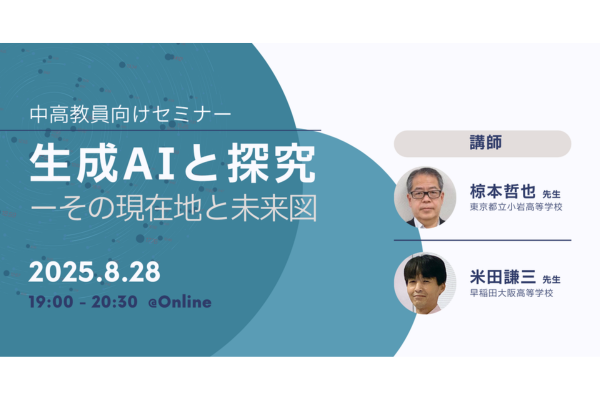 中高教員向けセミナー

生成AIと探究
ーその現在地と未来図

2025.8.28
19:00 - 20:30 @Online

講師

椋本哲也 先生
東京都立小岩高等学校

米田謙三 先生
早稲田大阪高等学校